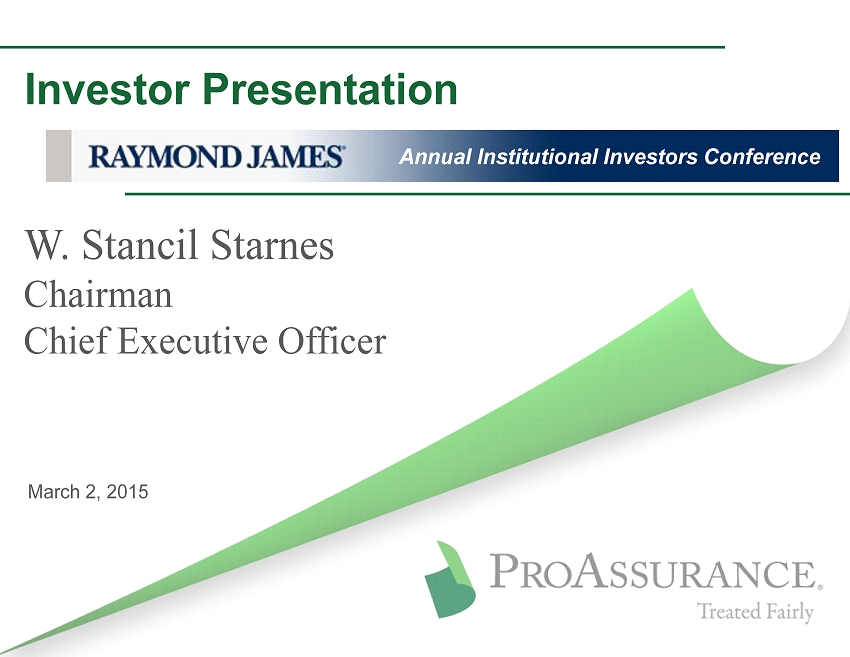 Investor Presentation

RAYMOND JAMES®

Annual Institutional Investors Conference

W. Stancil Starnes
Chairman
Chief Executive Officer

March 2, 2015

PROASSURANCE®
Treated Fairly